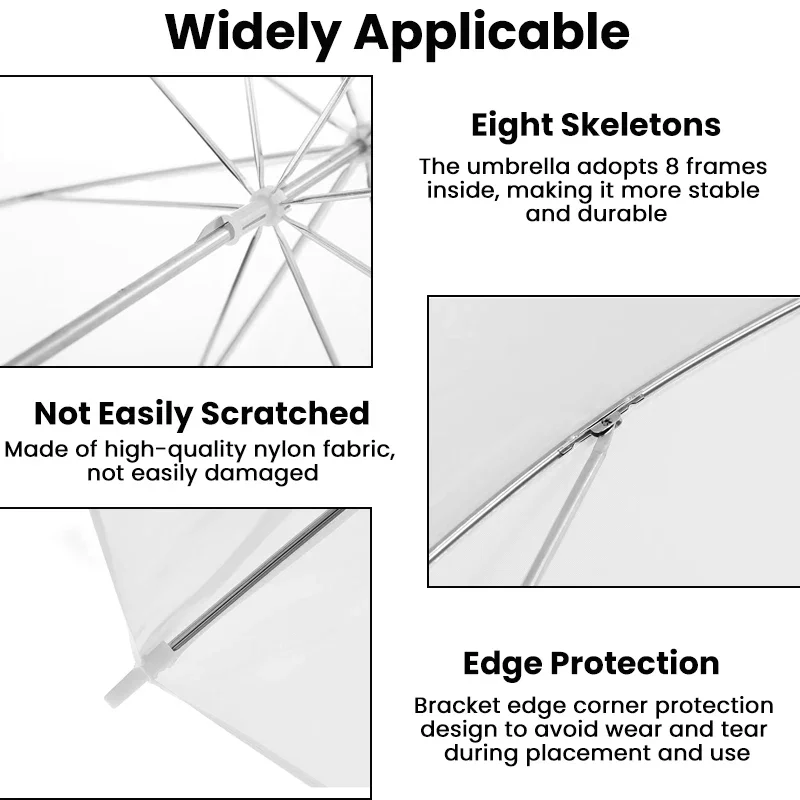 Widely Applicable

Eight Skeletons
The umbrella adopts 8 frames inside, making it more stable and durable

Not Easily Scratched
Made of high-quality nylon fabric, not easily damaged

Edge Protection
Bracket edge corner protection design to avoid wear and tear during placement and use